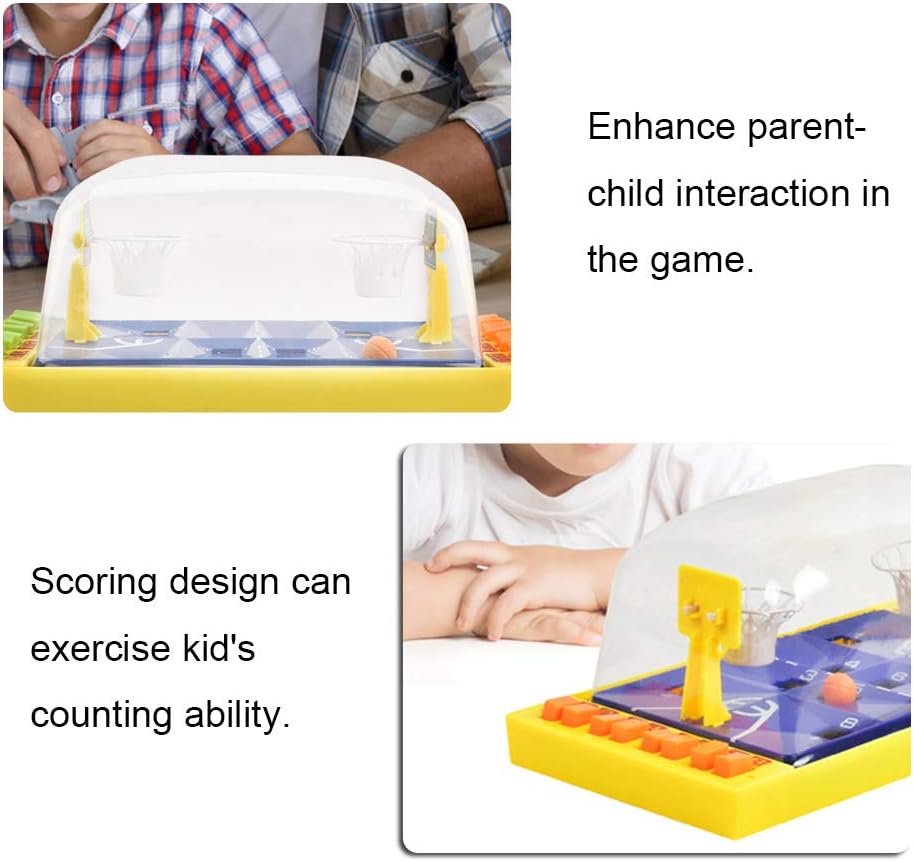 Enhance parent-child interaction in the game.

Scoring design can exercise kid's counting ability.